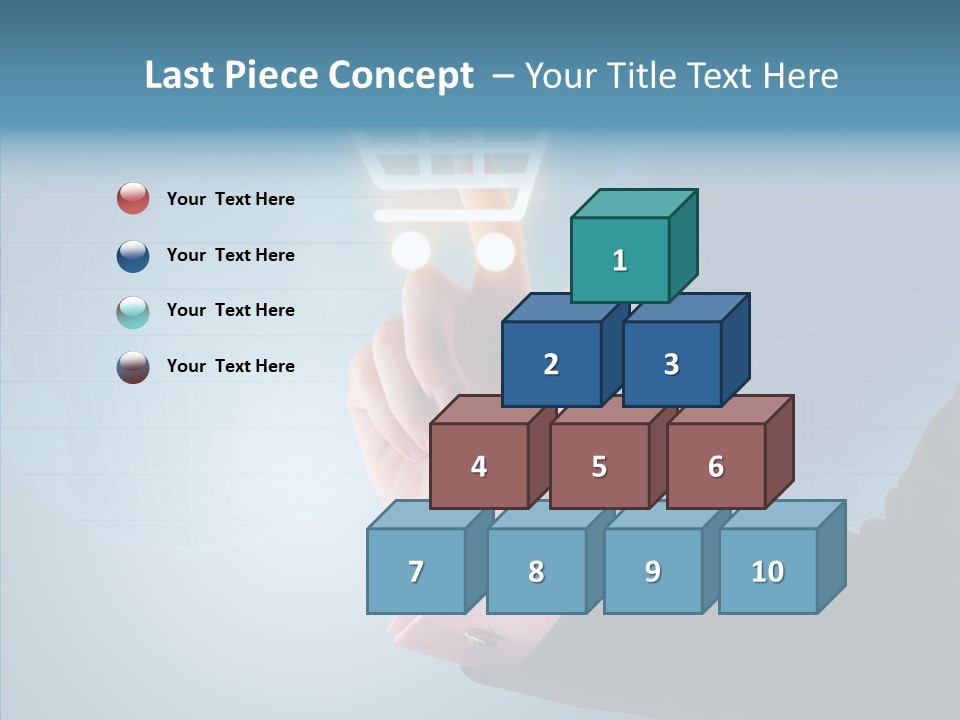 Last Piece Concept – Your Title Text Here

Your Text Here

Your Text Here

Your Text Here

Your Text Here

1

2

3

4

5

6

7

8

9

10